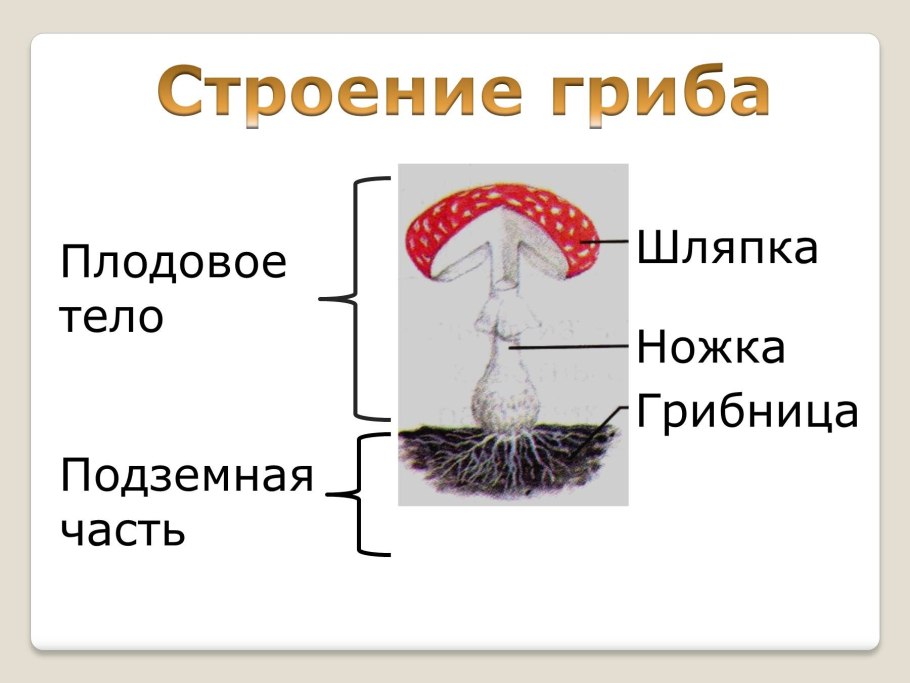 Строение гриба

Плодовое тело

Подземная часть

Шляпка

Ножка

Грибница